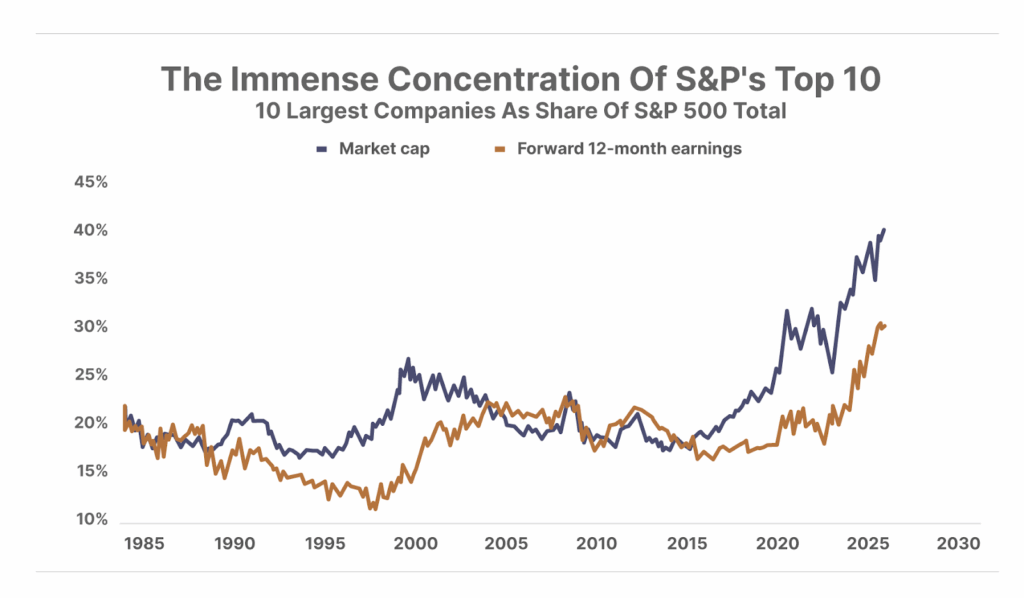 The Immense Concentration Of S&P's Top 10
10 Largest Companies As Share Of S&P 500 Total

Market cap
Forward 12-month earnings

45%
40%
35%
30%
25%
20%
15%
10%

1985
1990
1995
2000
2005
2010
2015
2020
2025
2030